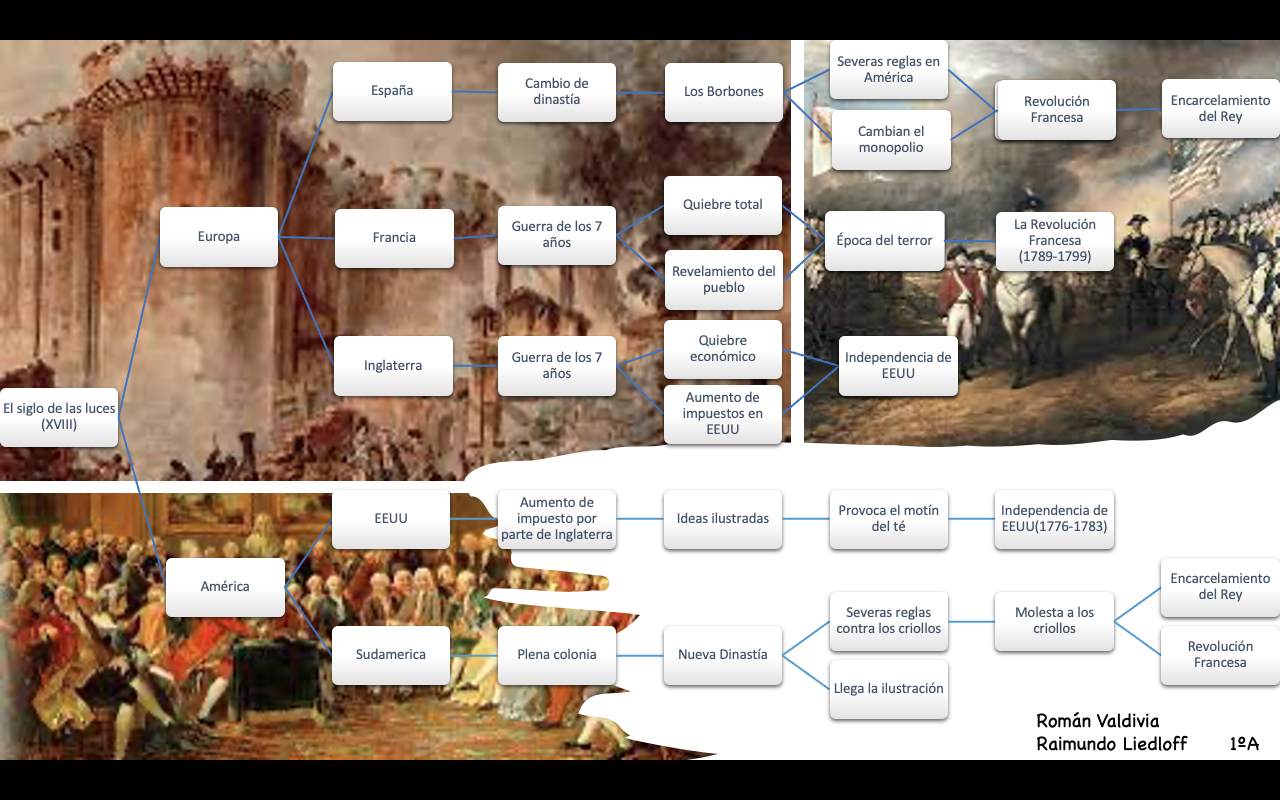 El siglo de las luces (XVIII)

Europa

España

Cambio de dinastía

Los Borbones

Severas reglas en América

Cambian el monopolio

Revolución Francesa

Encarcelamiento del Rey

Francia

Guerra de los 7 años

Quiebre total

Revelamiento del pueblo

Época del terror

La Revolución Francesa (1789-1799)

Inglaterra

Guerra de los 7 años

Quiebre económico

Aumento de impuestos en EEUU

Independencia de EEUU

América

EEUU

Aumento de impuesto por parte de Inglaterra

Ideas ilustradas

Provoca el motín del té

Independencia de EEUU(1776-1783)

Sudamerica

Plena colonia

Nueva Dinastía

Severas reglas contra los criollos

Llega la ilustración

Molesta a los criollos

Encarcelamiento del Rey

Revolución Francesa

Román Valdivia
Raimundo Liedloff 1ºA